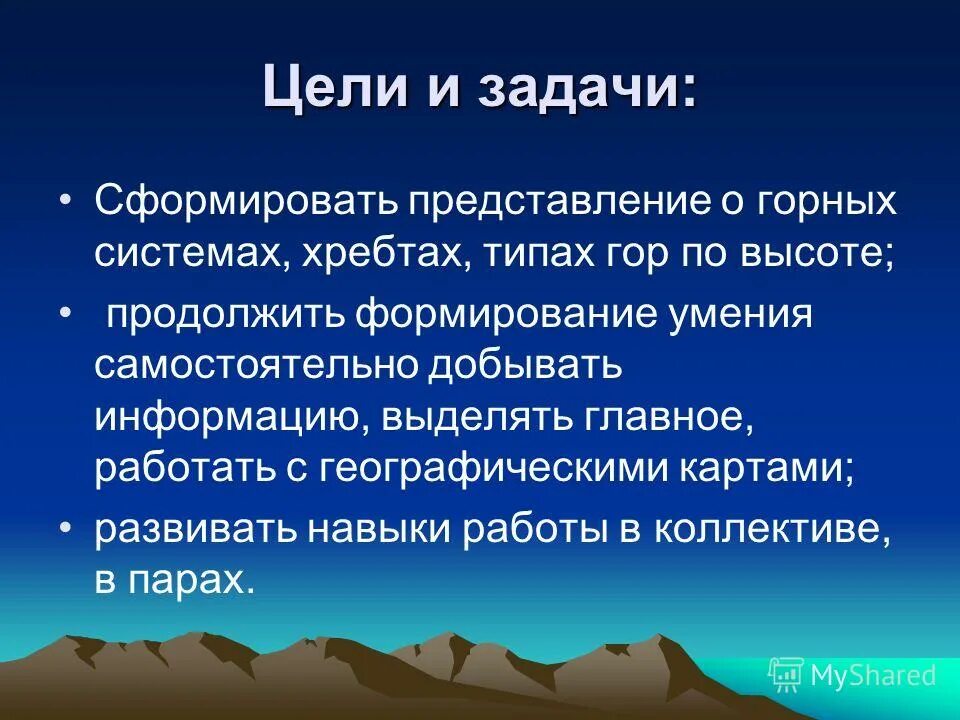 Цели и задачи:

• Сформировать представление о горных системах, хребтах, типах гор по высоте;

• продолжить формирование умения самостоятельно добывать информацию, выделять главное, работать с географическими картами;

• развивать навыки работы в коллективе, в парах.

MyShared